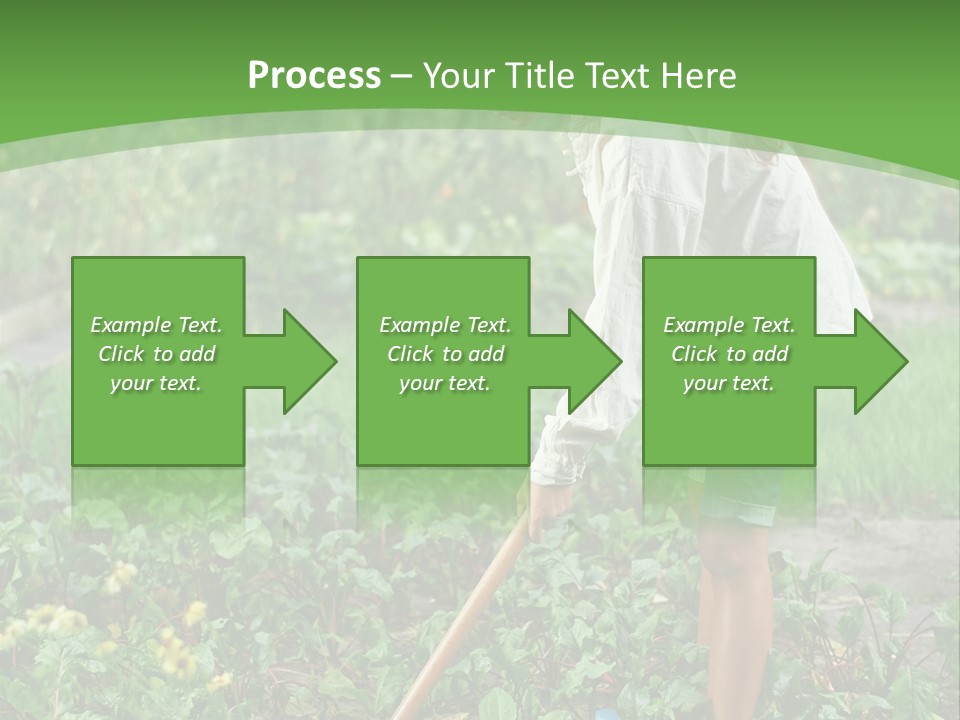 Process – Your Title Text Here

Example Text. Click to add your text.

Example Text. Click to add your text.

Example Text. Click to add your text.